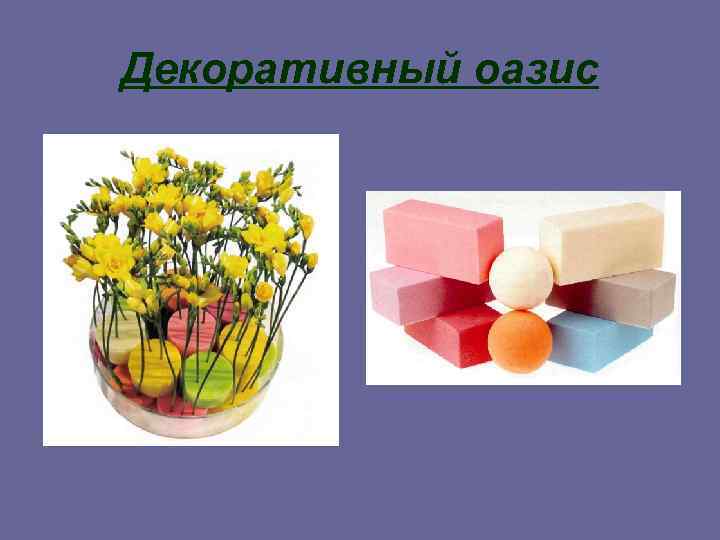 Декоративный оазис